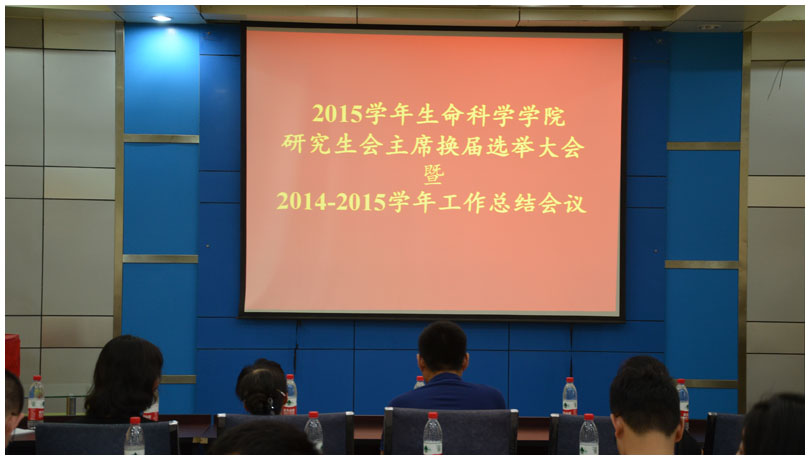 2015学年生命科学学院
研究生会主席换届选举大会
暨
2014-2015学年工作总结会议